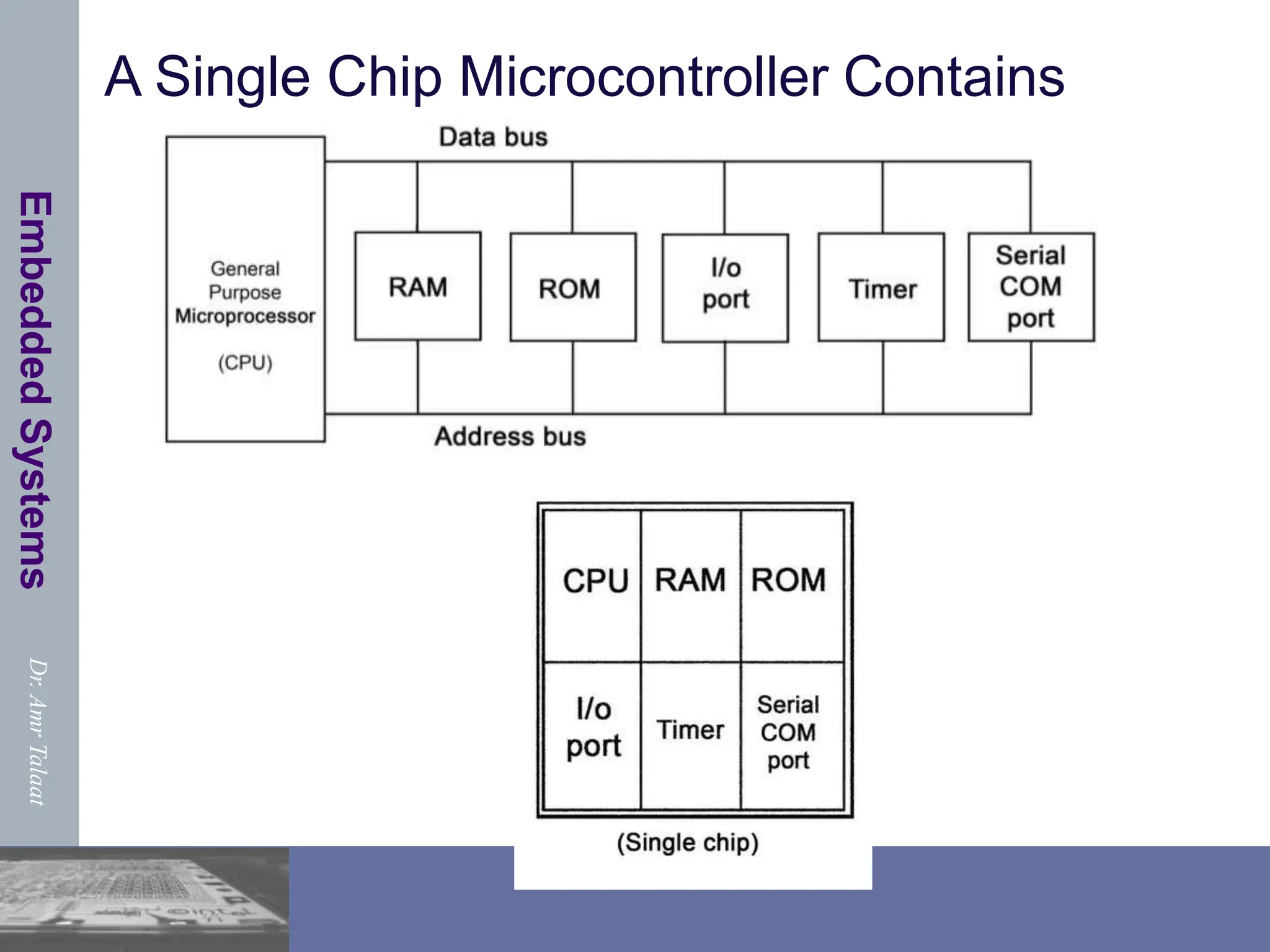 Embedded Systems

Dr. Amr Talaat

A Single Chip Microcontroller Contains

Data bus

General Purpose Microprocessor

(CPU)

RAM

ROM

I/o port

Timer

Serial COM port

Address bus

| CPU | RAM | ROM |
|---|---|---|
| I/o port | Timer | Serial COM port |

(Single chip)